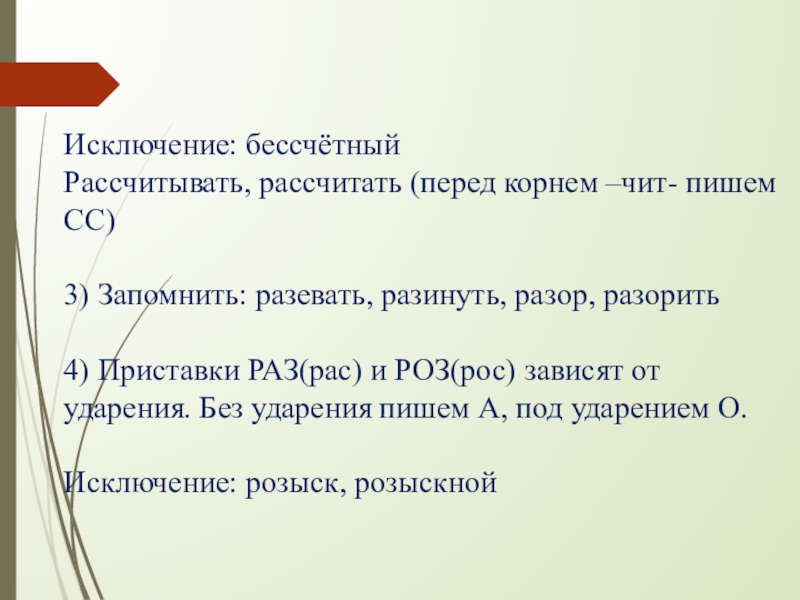 Исключение: бессчётный
Рассчитывать, рассчитать (перед корнем –чит- пишем СС)

3) Запомнить: разевать, разинуть, разор, разорить

4) Приставки РАЗ(рас) и РОЗ(рос) зависят от ударения. Без ударения пишем А, под ударением О.

Исключение: розыск, розыскной